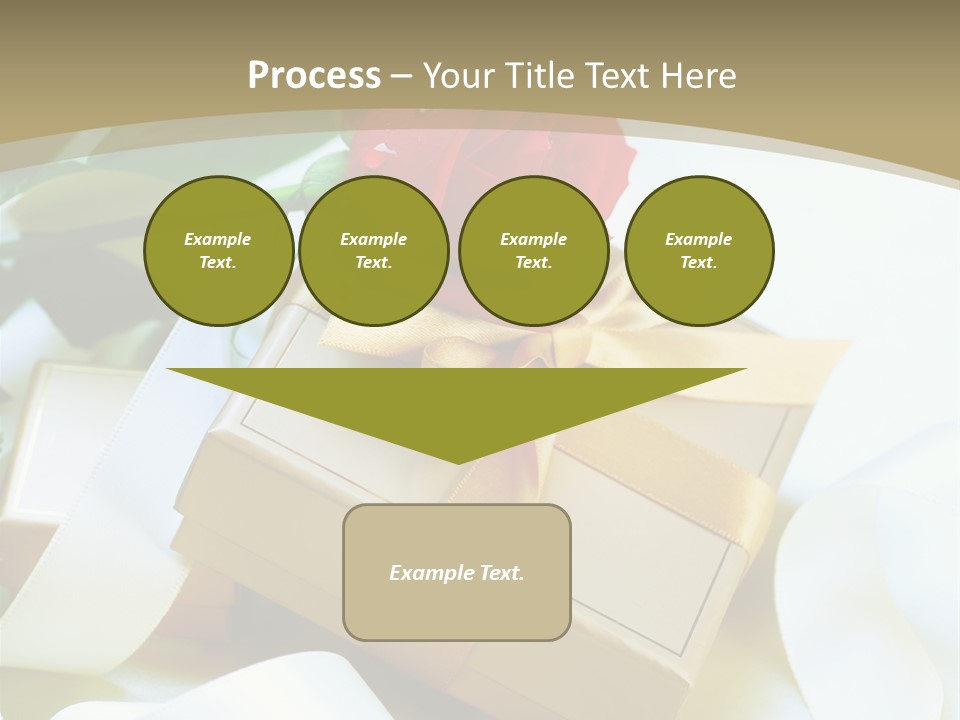 Process – Your Title Text Here

Example Text.

Example Text.

Example Text.

Example Text.

Example Text.